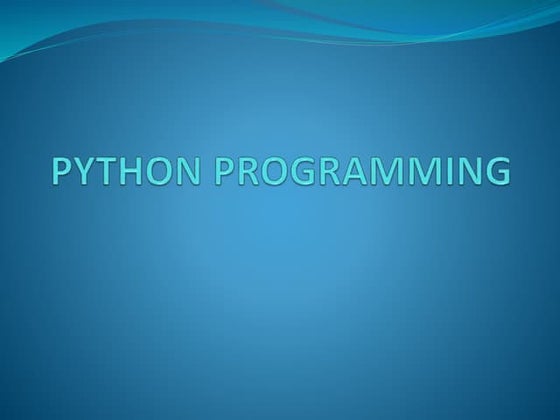 PYTHON PROGRAMMING